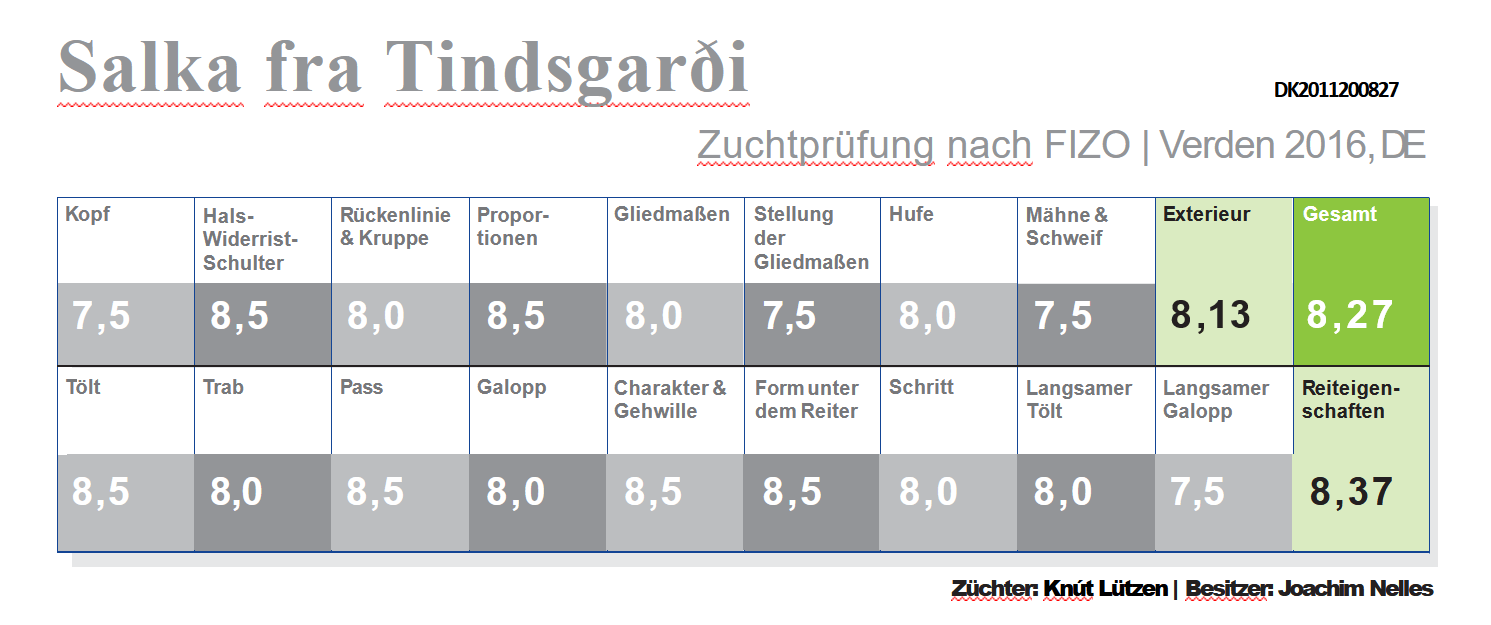 Salka fra Tindsgarði

DK2011200827

Zuchtprüfung nach FIZO | Verden 2016, DE

| Kopf | Hals-Widerrist-Schulter | Rückenlinie & Kruppe | Proportionen | Gliedmaßen | Stellung der Gliedmaßen | Hufe | Mähne & Schweif | Exterieur | Gesamt |
|---|---|---|---|---|---|---|---|---|---|
| 7,5 | 8,5 | 8,0 | 8,5 | 8,0 | 7,5 | 8,0 | 7,5 | 8,13 | 8,27 |
| Tölt | Trab | Pass | Galopp | Charakter & Gehwille | Form unter dem Reiter | Schritt | Langsamer Tölt | Langsamer Galopp | Reiteigenschaften |
| 8,5 | 8,0 | 8,5 | 8,0 | 8,5 | 8,5 | 8,0 | 8,0 | 7,5 | 8,37 |

Züchter: Knút Lützen | Besitzer: Joachim Nelles